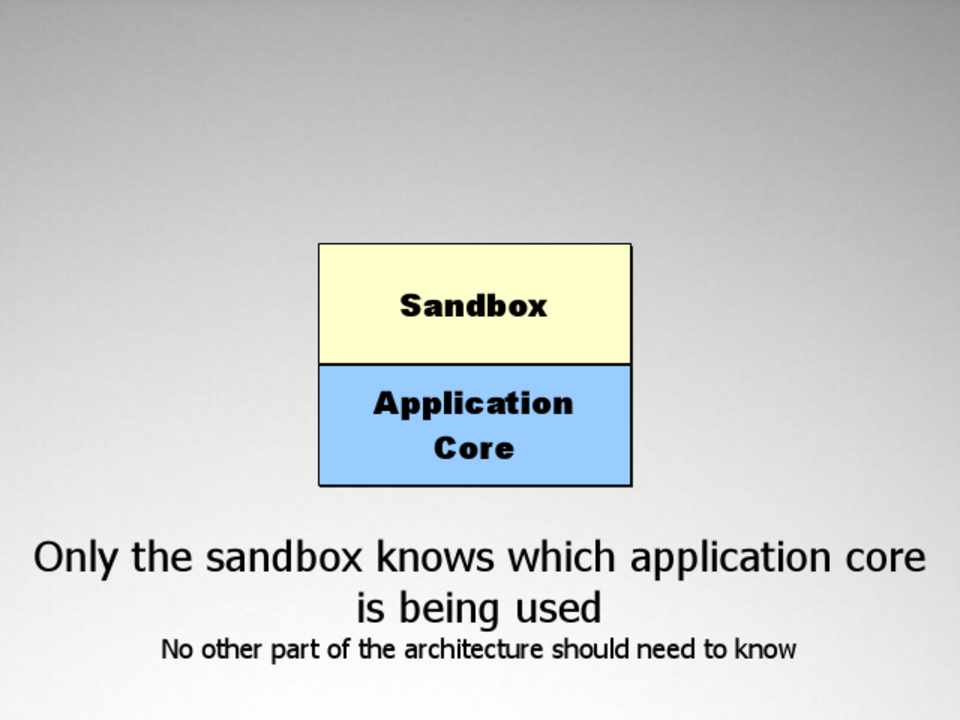 Sandbox

Application Core

Only the sandbox knows which application core is being used

No other part of the architecture should need to know